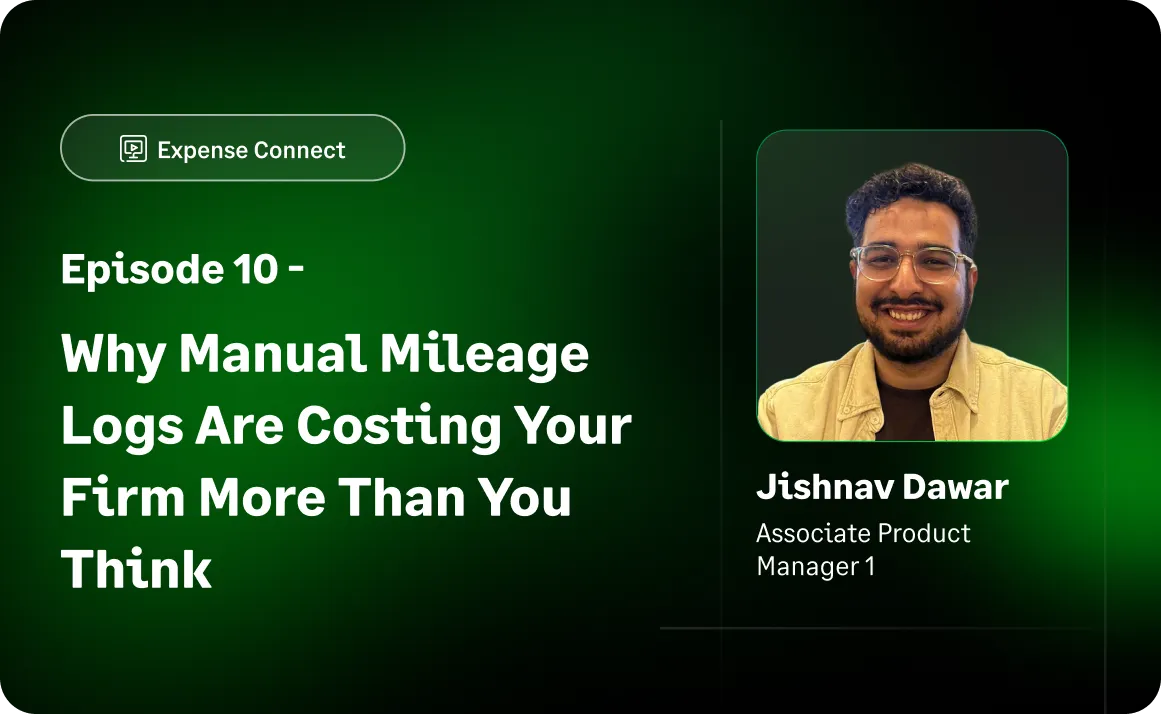 Expense Connect

Episode 10 -

Why Manual Mileage Logs Are Costing Your Firm More Than You Think

Jishnav Dawar

Associate Product Manager 1